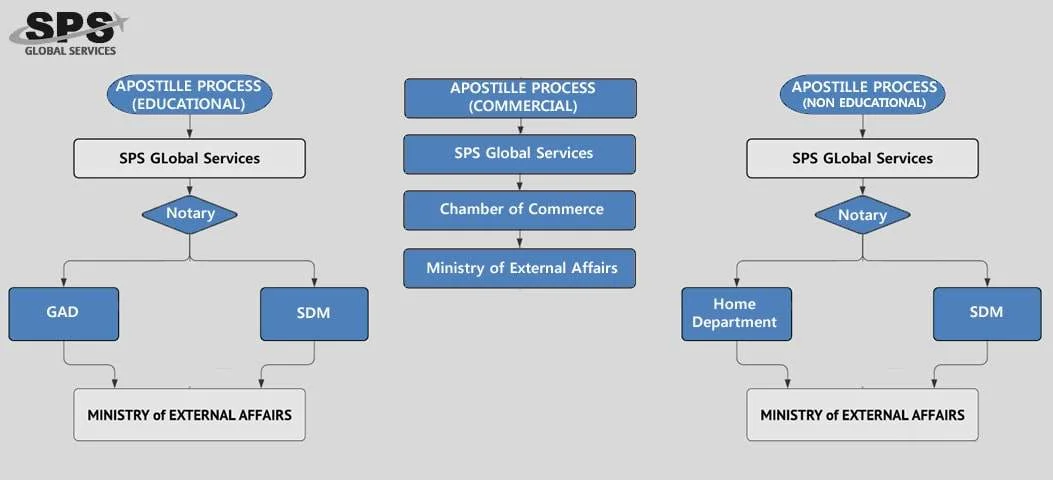 SPS
GLOBAL SERVICES

APOSTILLE PROCESS (EDUCATIONAL)

SPS GLobal Services

Notary

GAD

SDM

MINISTRY of EXTERNAL AFFAIRS

APOSTILLE PROCESS (COMMERCIAL)

SPS Global Services

Chamber of Commerce

Ministry of External Affairs

APOSTILLE PROCESS (NON EDUCATIONAL)

SPS GLobal Services

Notary

Home Department

SDM

MINISTRY of EXTERNAL AFFAIRS